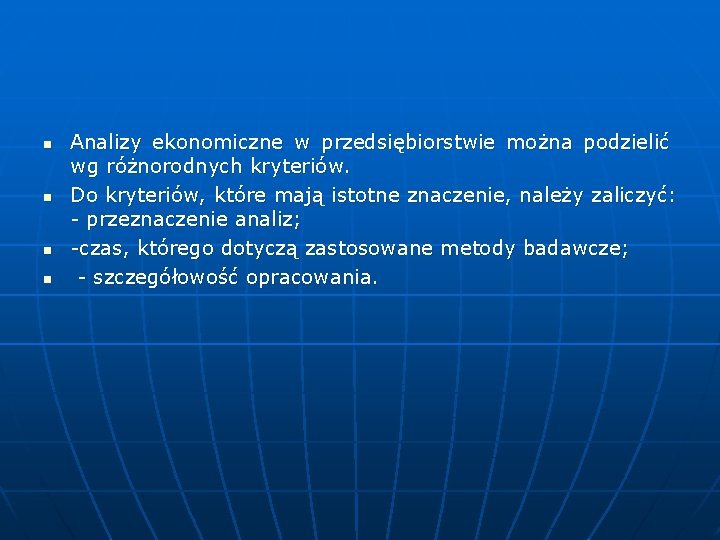 ▪ Analizy ekonomiczne w przedsiębiorstwie można podzielić wg różnorodnych kryteriów.

▪ Do kryteriów, które mają istotne znaczenie, należy zaliczyć:
- przeznaczenie analiz;

▪ -czas, którego dotyczą zastosowane metody badawcze;

▪ - szczegółowość opracowania.